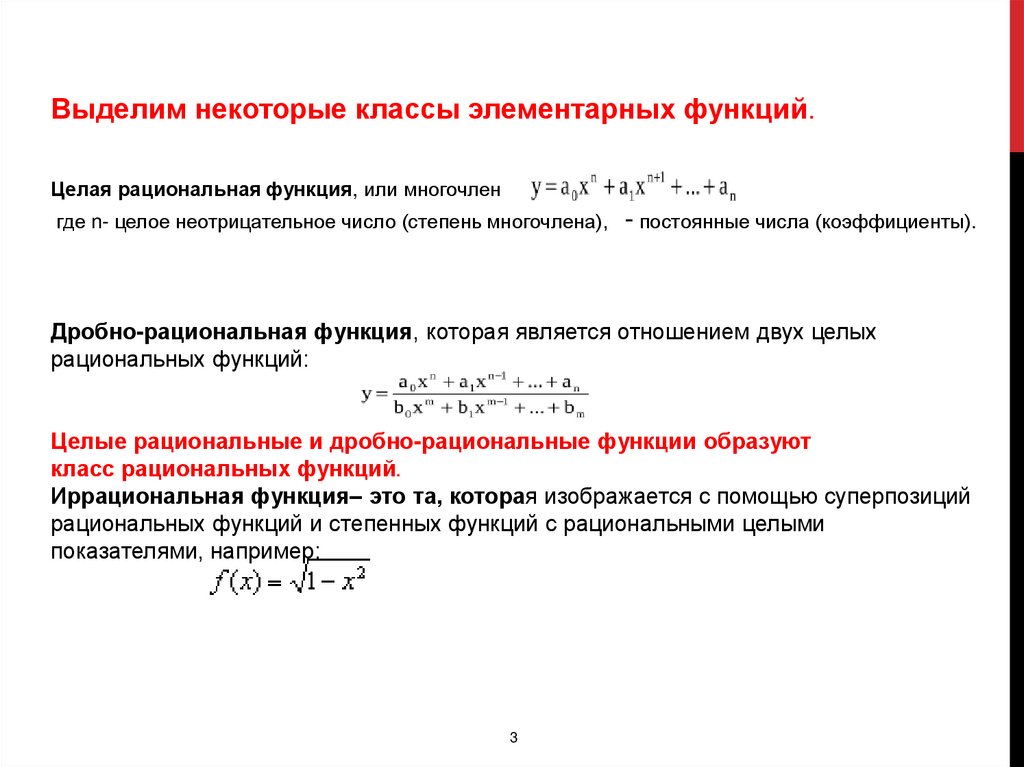 Выделим некоторые классы элементарных функций.

Целая рациональная функция, или многочлен $y = a_0x^n + a_1x^{n+1} + ... + a_n$

где n- целое неотрицательное число (степень многочлена), - постоянные числа (коэффициенты).

Дробно-рациональная функция, которая является отношением двух целых рациональных функций:

$y = \frac{a_0x^n + a_1x^{n-1} + ... + a_n}{b_0x^m + b_1x^{m-1} + ... + b_m}$

Целые рациональные и дробно-рациональные функции образуют класс рациональных функций.

Иррациональная функция– это та, которая изображается с помощью суперпозиций рациональных функций и степенных функций с рациональными целыми показателями, например:

$f(x) = \sqrt{1 - x^2}$

3